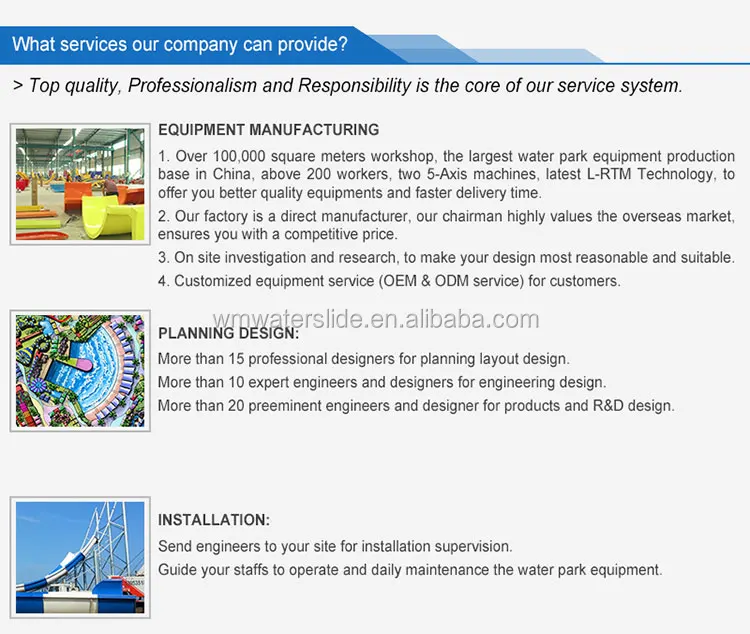 What services our company can provide?

> Top quality, Professionalism and Responsibility is the core of our service system.

EQUIPMENT MANUFACTURING

1. Over 100,000 square meters workshop, the largest water park equipment production base in China, above 200 workers, two 5-Axis machines, latest L-RTM Technology, to offer you better quality equipments and faster delivery time.

2. Our factory is a direct manufacturer, our chairman highly values the overseas market, ensures you with a competitive price.

3. On site investigation and research, to make your design most reasonable and suitable.

4. Customized equipment service (OEM & ODM service) for customers.

wmwaterslide.en.alibaba.com

PLANNING DESIGN:

More than 15 professional designers for planning layout design.

More than 10 expert engineers and designers for engineering design.

More than 20 preeminent engineers and designer for products and R&D design.

INSTALLATION:

Send engineers to your site for installation supervision.

Guide your staffs to operate and daily maintenance the water park equipment.